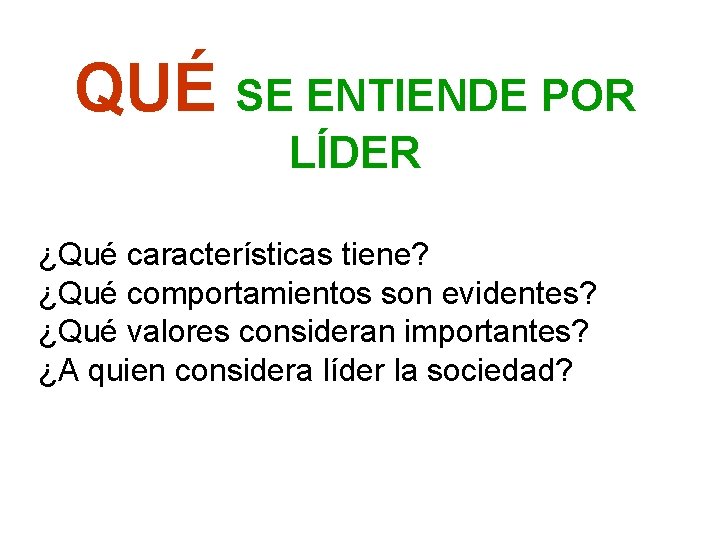 QUÉ SE ENTIENDE POR LÍDER

¿Qué características tiene?
¿Qué comportamientos son evidentes?
¿Qué valores consideran importantes?
¿A quien considera líder la sociedad?